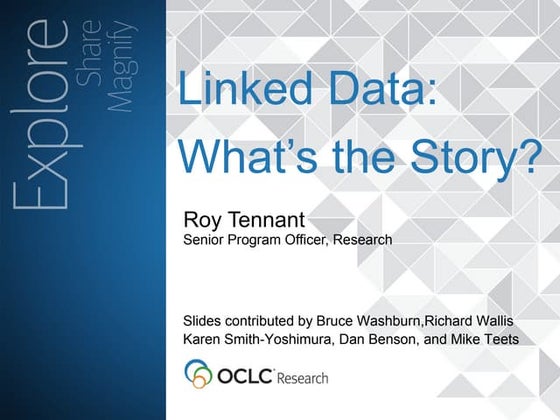 Explore
Share
Magnify

Linked Data:
What's the Story?

Roy Tennant
Senior Program Officer, Research

Slides contributed by Bruce Washburn,Richard Wallis
Karen Smith-Yoshimura, Dan Benson, and Mike Teets

OCLC Research